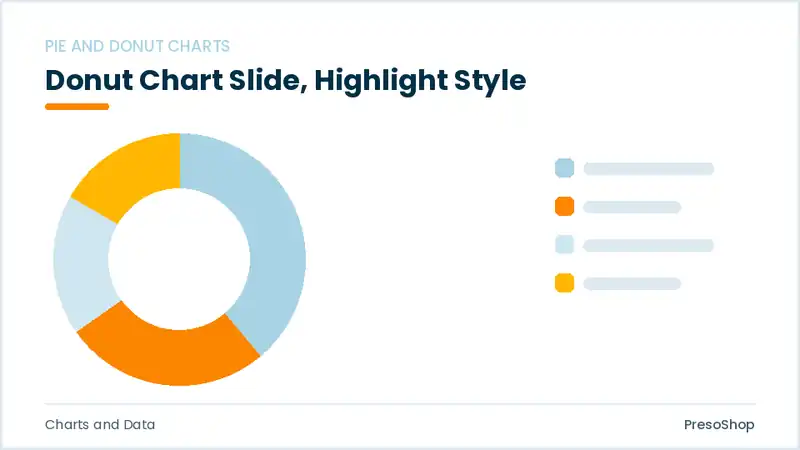 PIE AND DONUT CHARTS

Donut Chart Slide, Highlight Style

Charts and Data

PresoShop